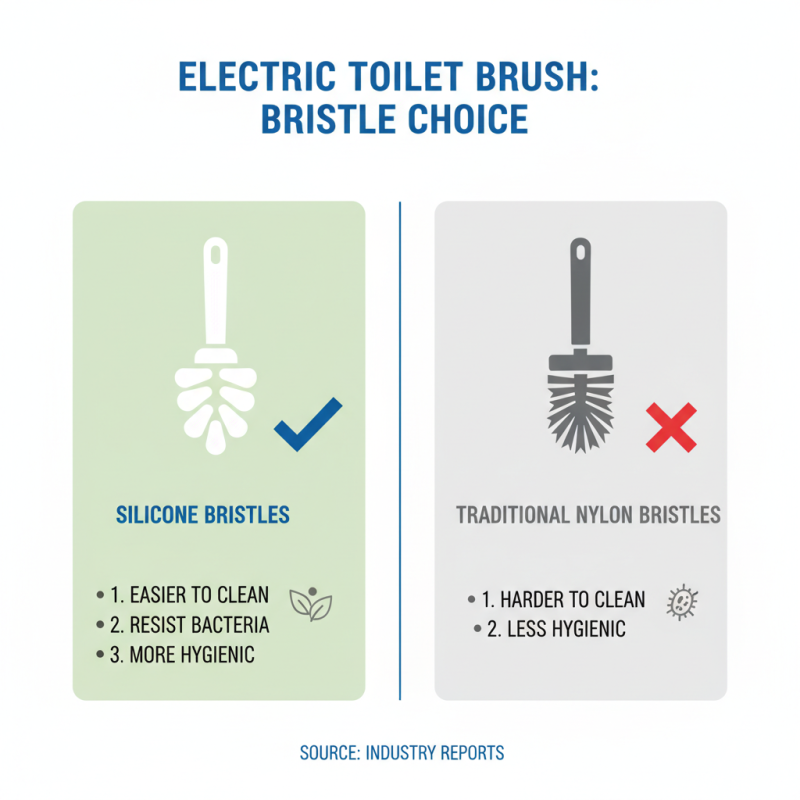 ELECTRIC TOILET BRUSH: BRISTLE CHOICE

SILICONE BRISTLES

• 1. EASIER TO CLEAN
• 2. RESIST BACTERIA
• 3. MORE HYGIENIC

TRADITIONAL NYLON BRISTLES

• 1. HARDER TO CLEAN
• 2. LESS HYGIENIC

SOURCE: INDUSTRY REPORTS